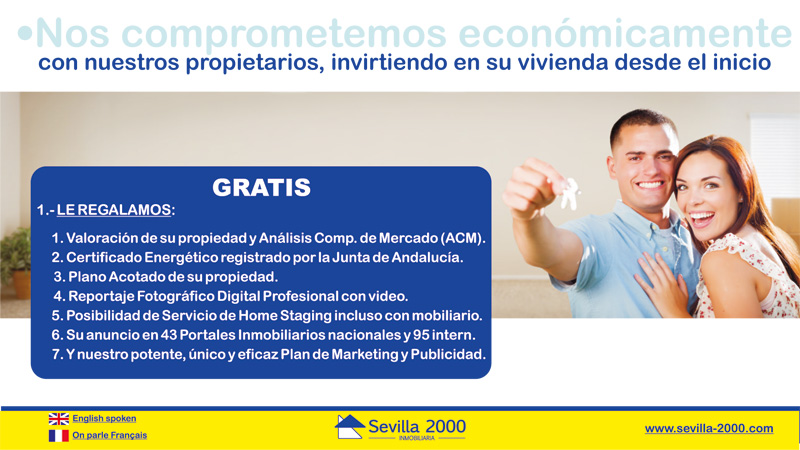 •Nos comprometemos económicamente
con nuestros propietarios, invirtiendo en su vivienda desde el inicio

GRATIS

1.- LE REGALAMOS:

1. Valoración de su propiedad y Análisis Comp. de Mercado (ACM).
2. Certificado Energético registrado por la Junta de Andalucía.
3. Plano Acotado de su propiedad.
4. Reportaje Fotográfico Digital Profesional con video.
5. Posibilidad de Servicio de Home Staging incluso con mobiliario.
6. Su anuncio en 43 Portales Inmobiliarios nacionales y 95 intern.
7. Y nuestro potente, único y eficaz Plan de Marketing y Publicidad.

English spoken
On parle Français

Sevilla 2000
INMOBILIARIA

www.sevilla-2000.com